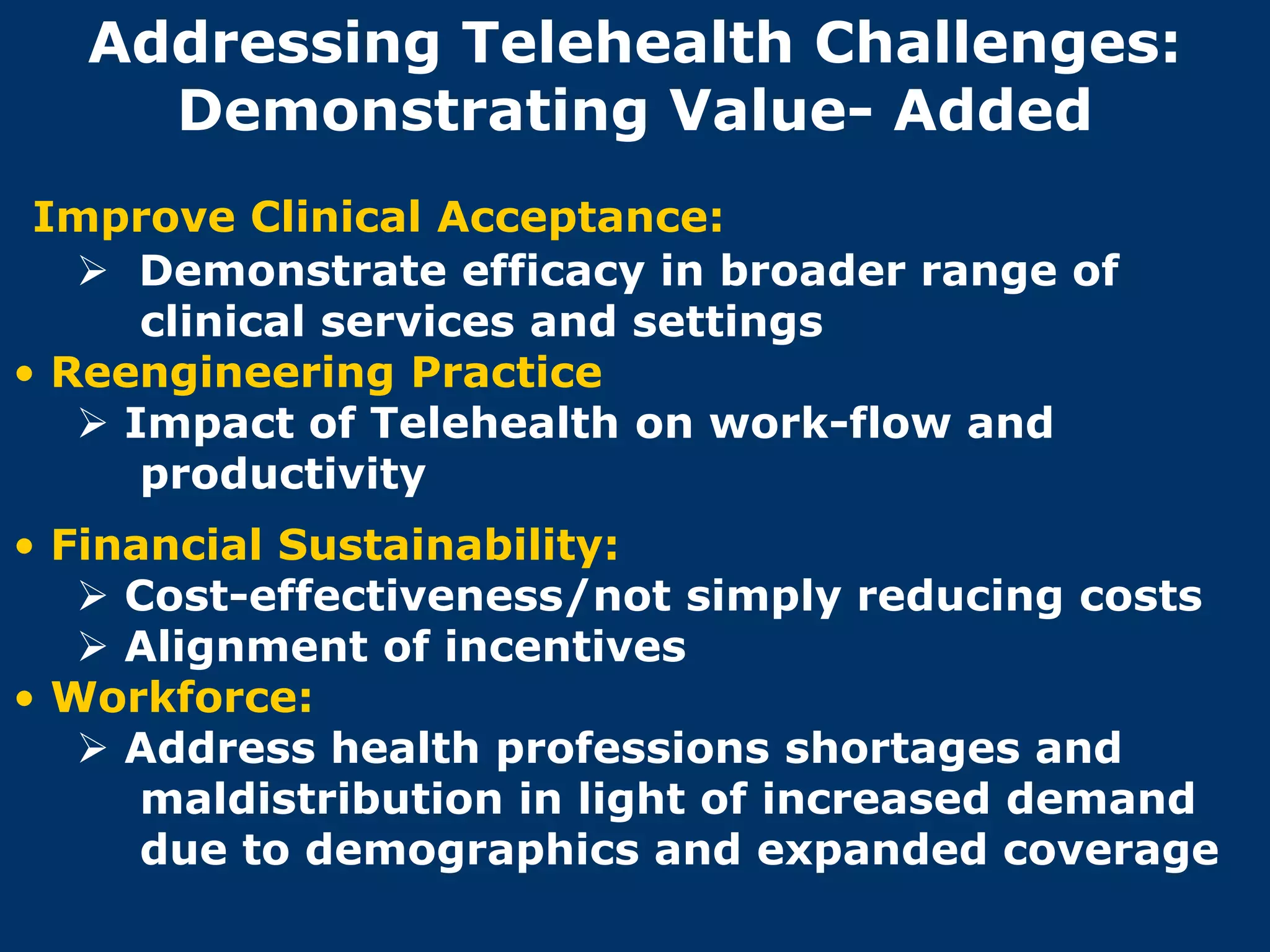 Addressing Telehealth Challenges: Demonstrating Value- Added

Improve Clinical Acceptance:
➢ Demonstrate efficacy in broader range of clinical services and settings
• Reengineering Practice
➢ Impact of Telehealth on work-flow and productivity

• Financial Sustainability:
➢ Cost-effectiveness/not simply reducing costs
➢ Alignment of incentives
• Workforce:
➢ Address health professions shortages and maldistribution in light of increased demand due to demographics and expanded coverage